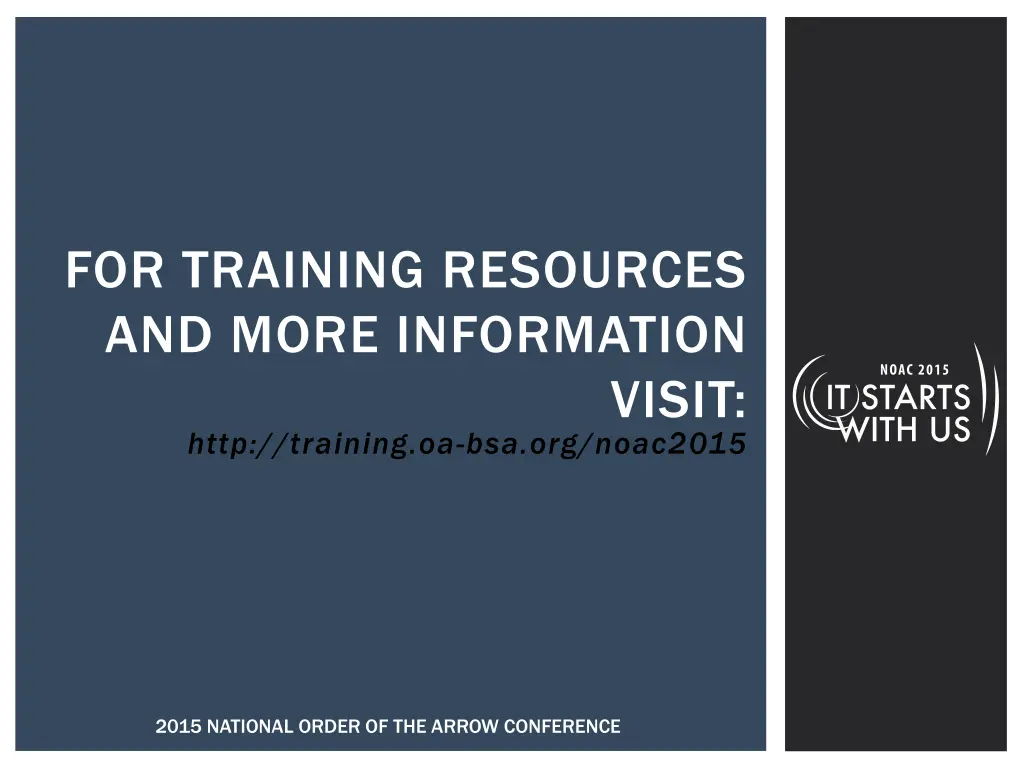 FOR TRAINING RESOURCES AND MORE INFORMATION VISIT:
http://training.oa-bsa.org/noac2015

NOAC 2015
IT STARTS WITH US

2015 NATIONAL ORDER OF THE ARROW CONFERENCE